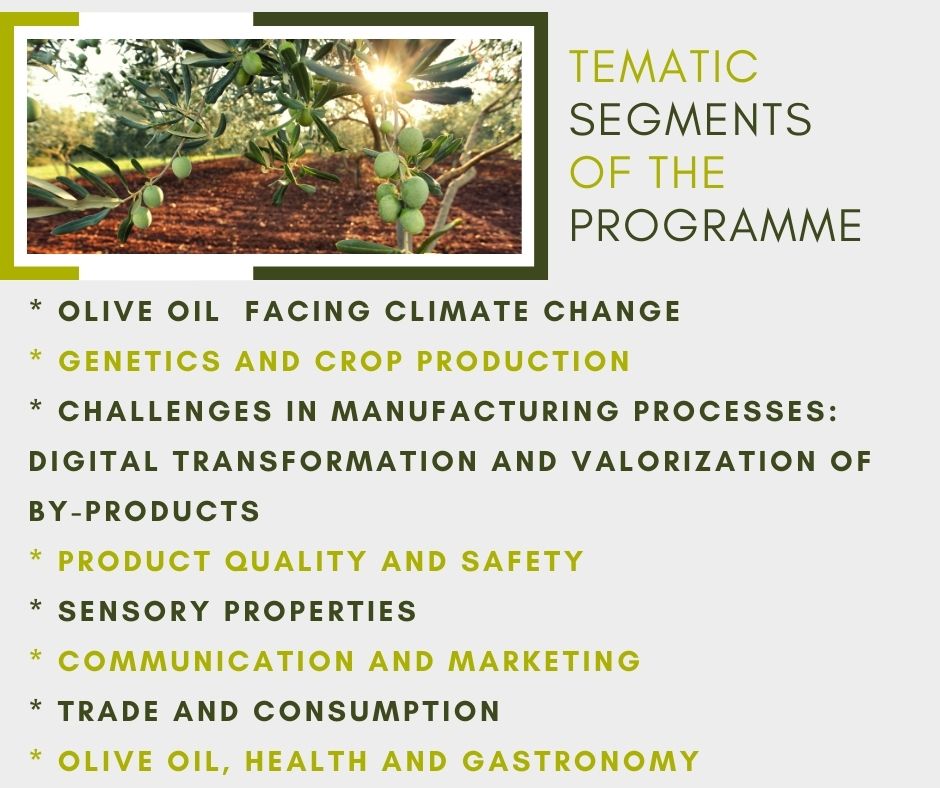 TEMATIC SEGMENTS OF THE PROGRAMME

* OLIVE OIL FACING CLIMATE CHANGE
* GENETICS AND CROP PRODUCTION
* CHALLENGES IN MANUFACTURING PROCESSES: DIGITAL TRANSFORMATION AND VALORIZATION OF BY-PRODUCTS
* PRODUCT QUALITY AND SAFETY
* SENSORY PROPERTIES
* COMMUNICATION AND MARKETING
* TRADE AND CONSUMPTION
* OLIVE OIL, HEALTH AND GASTRONOMY